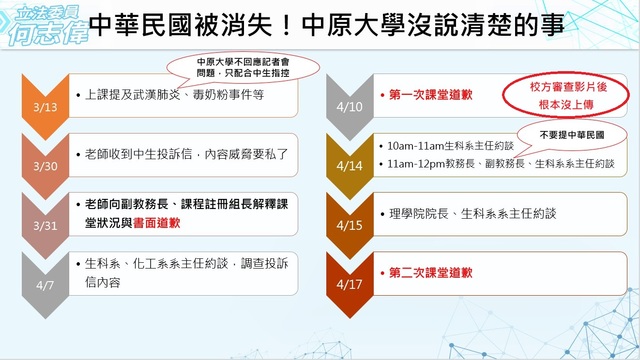 立法委員
何志偉

中華民國被消失！中原大學沒說清楚的事

中原大學不回應記者會問題，只配合中生指控

3/13
• 上課提及武漢肺炎、毒奶粉事件等

3/30
• 老師收到中生投訴信，內容威脅要私了

3/31
• 老師向副教務長、課程註冊組長解釋課堂狀況與書面道歉

4/7
• 生科系、化工系系主任約談，調查投訴信內容

4/10
• 第一次課堂道歉

校方審查影片後根本沒上傳

不要提中華民國

4/14
• 10am-11am生科系主任約談
• 11am-12pm教務長、副教務長、生科系系主任約談

4/15
• 理學院院長、生科系系主任約談

4/17
• 第二次課堂道歉